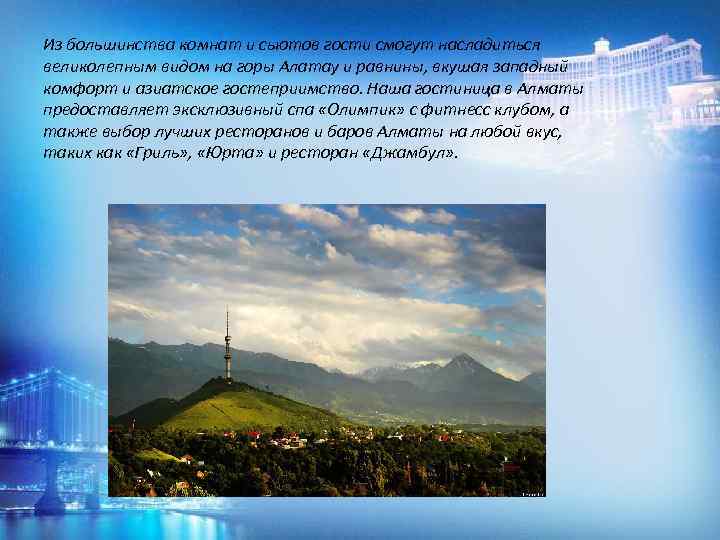 Из большинства комнат и сьютов гости смогут насладиться великолепным видом на горы Алатау и равнины, вкушая западный комфорт и азиатское гостеприимство. Наша гостиница в Алматы предоставляет эксклюзивный спа «Олимпик» с фитнесс клубом, а также выбор лучших ресторанов и баров Алматы на любой вкус, таких как «Гриль», «Юрта» и ресторан «Джамбул».